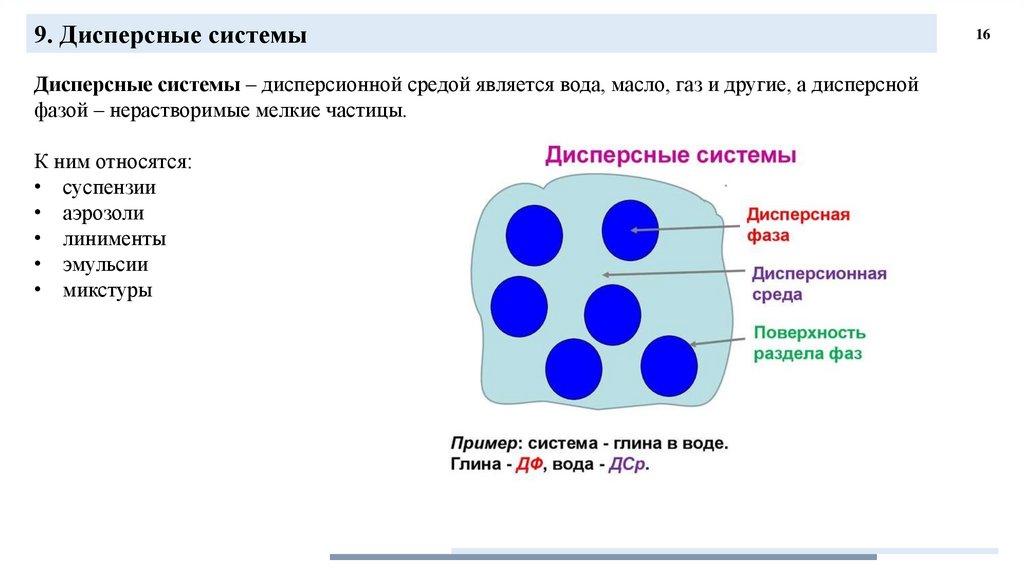 9. Дисперсные системы

16

Дисперсные системы – дисперсионной средой является вода, масло, газ и другие, а дисперсной фазой – нерастворимые мелкие частицы.

К ним относятся:
• суспензии
• аэрозоли
• линименты
• эмульсии
• микстуры

Дисперсные системы

Дисперсная фаза

Дисперсионная среда

Поверхность раздела фаз

Пример: система - глина в воде.
Глина - ДФ, вода - ДСр.